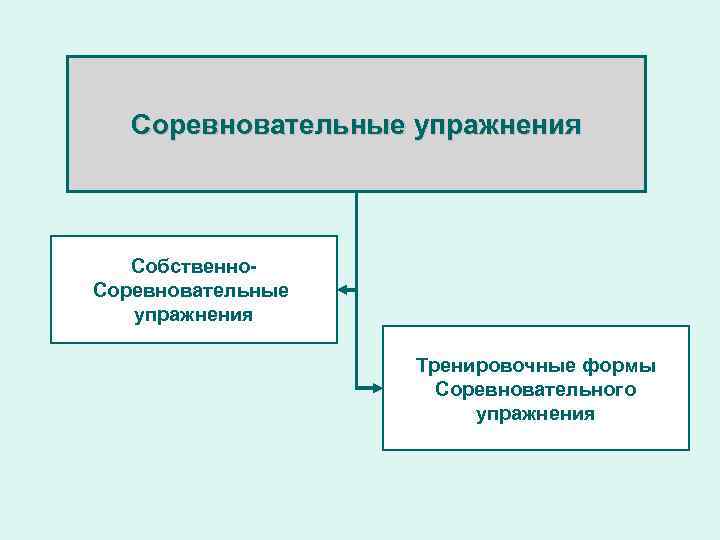 Соревновательные упражнения

Собственно-Соревновательные упражнения

Тренировочные формы Соревновательного упражнения